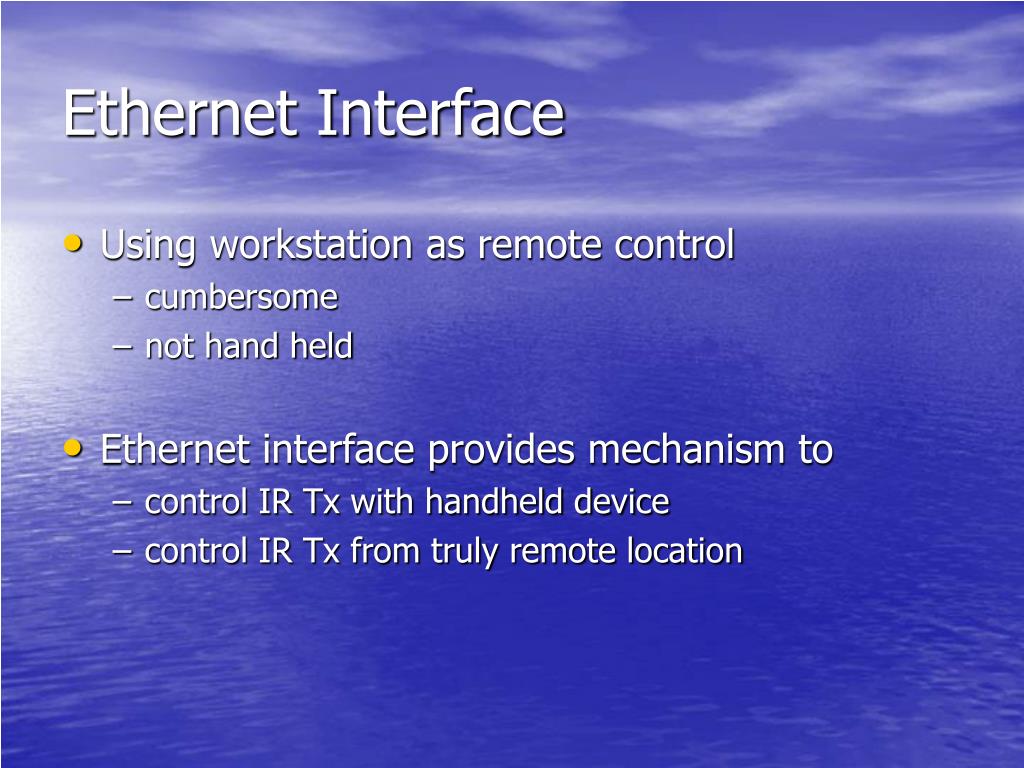 Ethernet Interface

• Using workstation as remote control
– cumbersome
– not hand held

• Ethernet interface provides mechanism to
– control IR Tx with handheld device
– control IR Tx from truly remote location